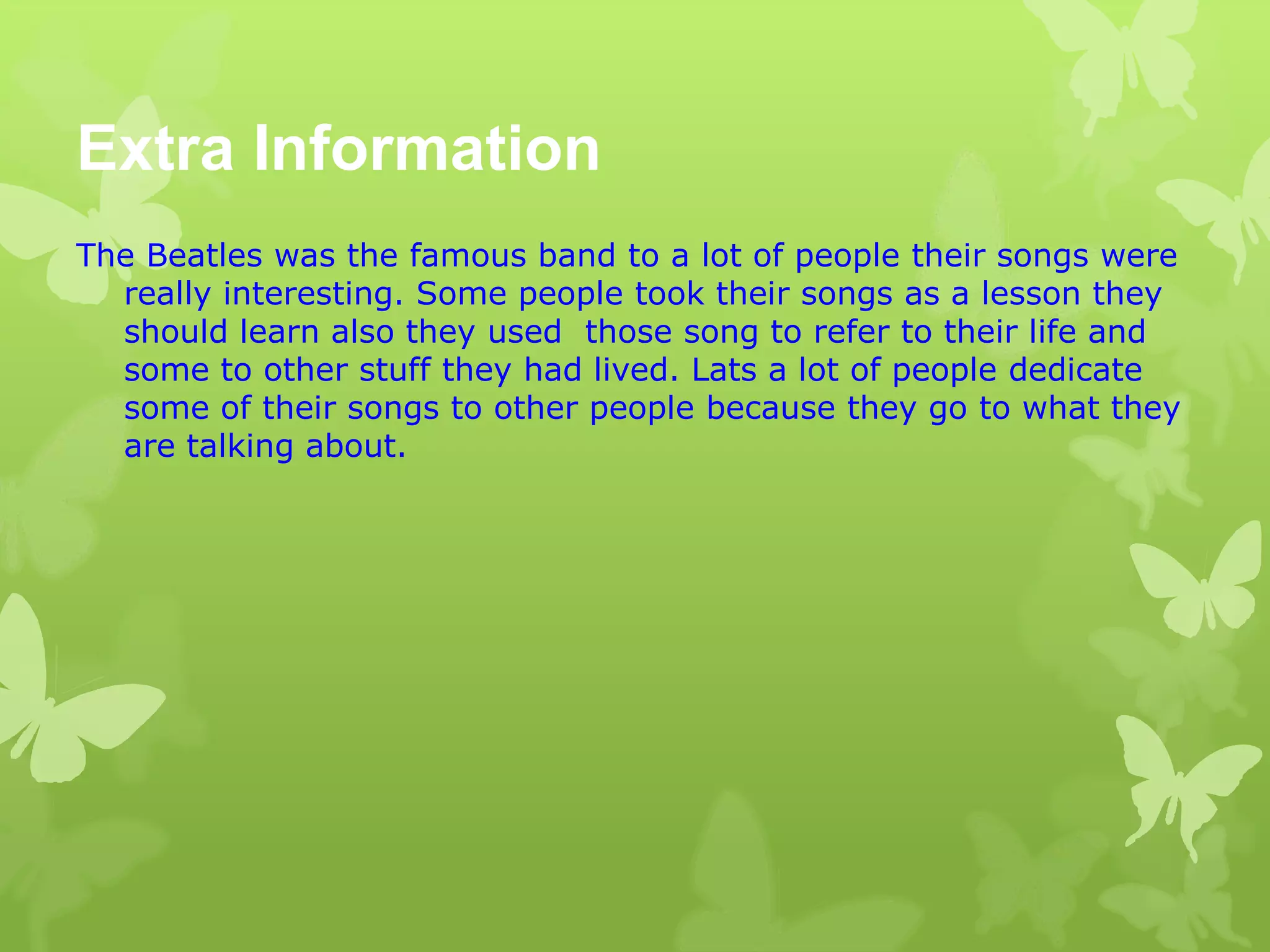 Extra Information

The Beatles was the famous band to a lot of people their songs were really interesting. Some people took their songs as a lesson they should learn also they used  those song to refer to their life and some to other stuff they had lived. Lats a lot of people dedicate some of their songs to other people because they go to what they are talking about.